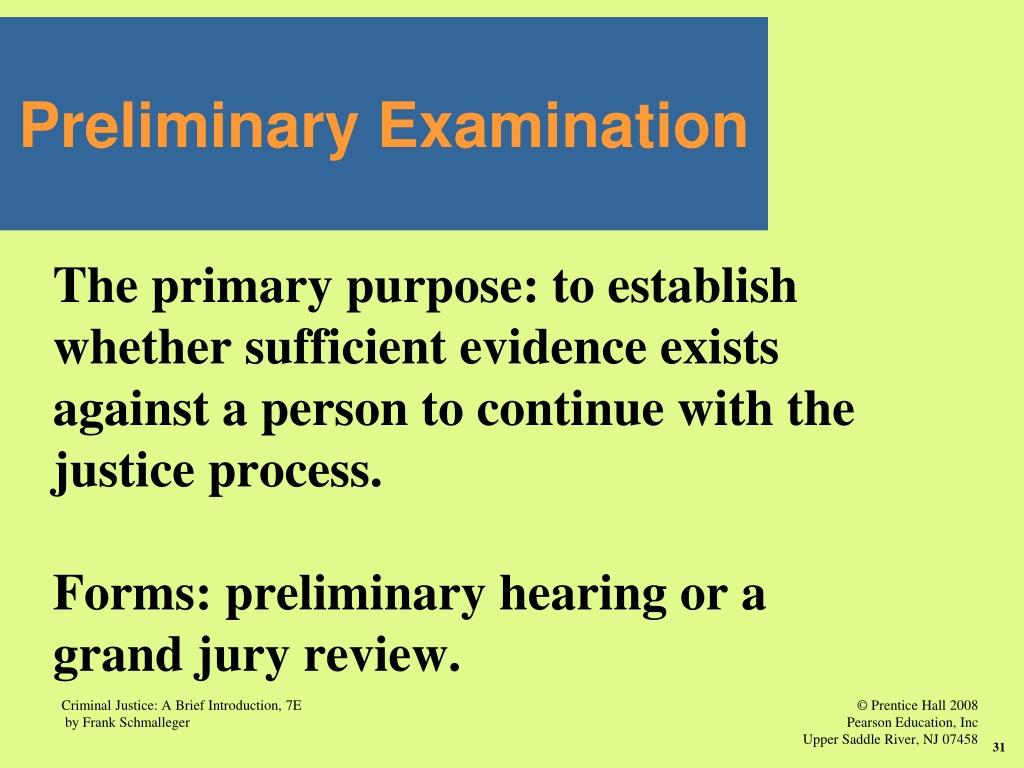 Preliminary Examination

The primary purpose: to establish whether sufficient evidence exists against a person to continue with the justice process.

Forms: preliminary hearing or a grand jury review.

Criminal Justice: A Brief Introduction, 7E
by Frank Schmalleger

© Prentice Hall 2008
Pearson Education, Inc
Upper Saddle River, NJ 07458

31